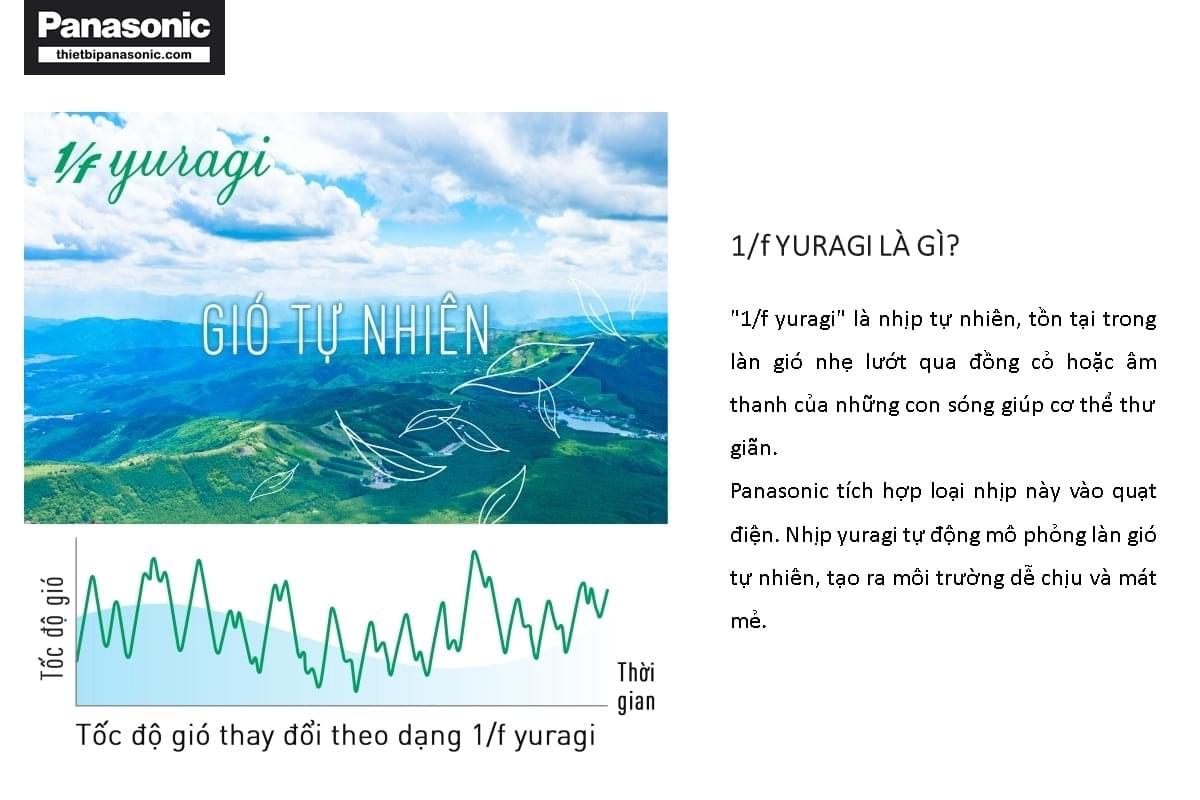 Panasonic
thietbipanasonic.com

1/f yuragi

GIÓ TỰ NHIÊN

Tốc độ gió

Thời gian

Tốc độ gió thay đổi theo dạng 1/f yuragi

1/f YURAGI LÀ GÌ?

"1/f yuragi" là nhịp tự nhiên, tồn tại trong làn gió nhẹ lướt qua đồng cỏ hoặc âm thanh của những con sóng giúp cơ thể thư giãn.
Panasonic tích hợp loại nhịp này vào quạt điện. Nhịp yuragi tự động mô phỏng làn gió tự nhiên, tạo ra môi trường dễ chịu và mát mẻ.